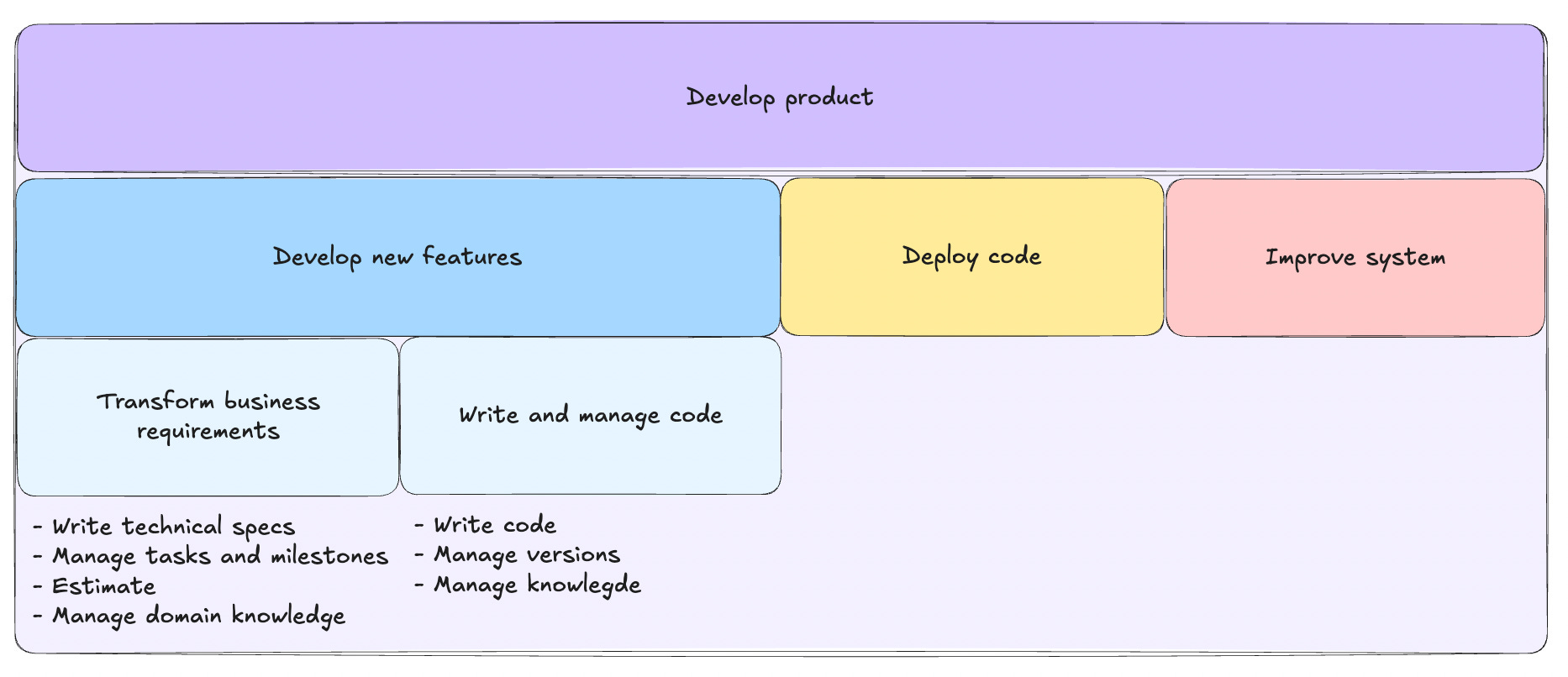 Develop product

Develop new features

Deploy code

Improve system

Transform business requirements

Write and manage code

- Write technical specs
- Manage tasks and milestones
- Estimate
- Manage domain knowledge

- Write code
- Manage versions
- Manage knowlegde